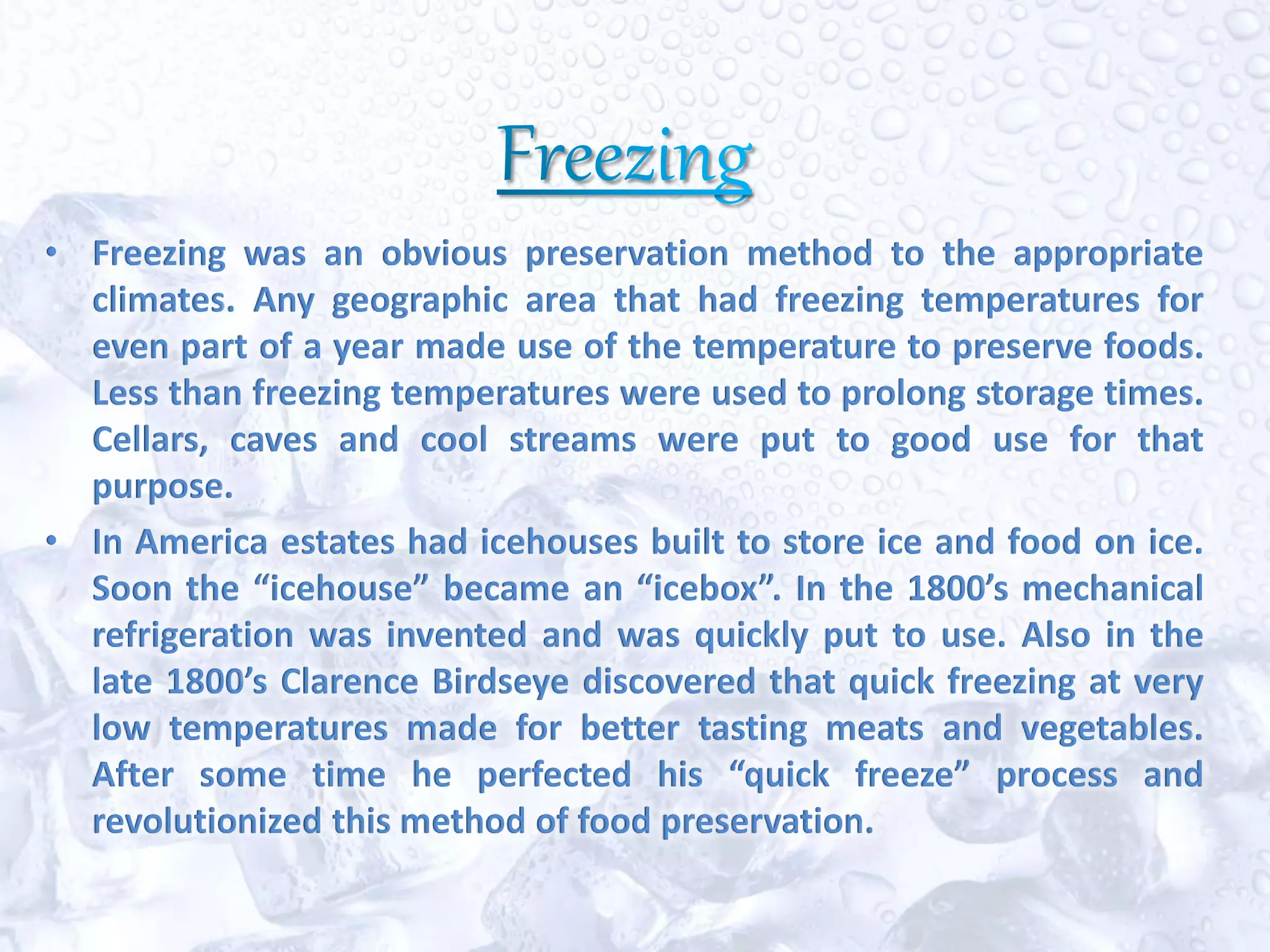 Freezing

• Freezing was an obvious preservation method to the appropriate climates. Any geographic area that had freezing temperatures for even part of a year made use of the temperature to preserve foods. Less than freezing temperatures were used to prolong storage times. Cellars, caves and cool streams were put to good use for that purpose.

• In America estates had icehouses built to store ice and food on ice. Soon the “icehouse” became an “icebox”. In the 1800’s mechanical refrigeration was invented and was quickly put to use. Also in the late 1800’s Clarence Birdseye discovered that quick freezing at very low temperatures made for better tasting meats and vegetables. After some time he perfected his “quick freeze” process and revolutionized this method of food preservation.